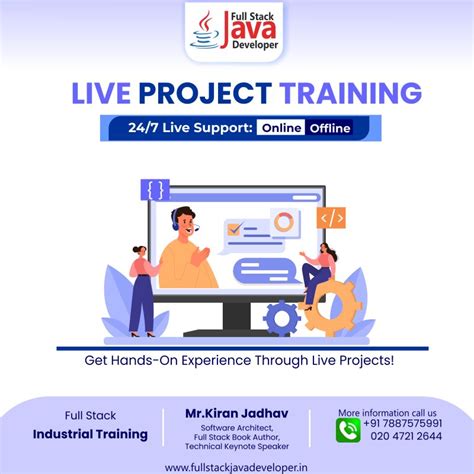 Full Stack
Java
Developer

LIVE PROJECT TRAINING

24/7 Live Support: Online Offline

{ }

</>

Get Hands-On Experience Through Live Projects!

Full Stack
Industrial Training

Mr.Kiran Jadhav
Software Architect,
Full Stack Book Author,
Technical Keynote Speaker

More information call us
+91 7887575991
020 4721 2644

www.fullstackjavadeveloper.in